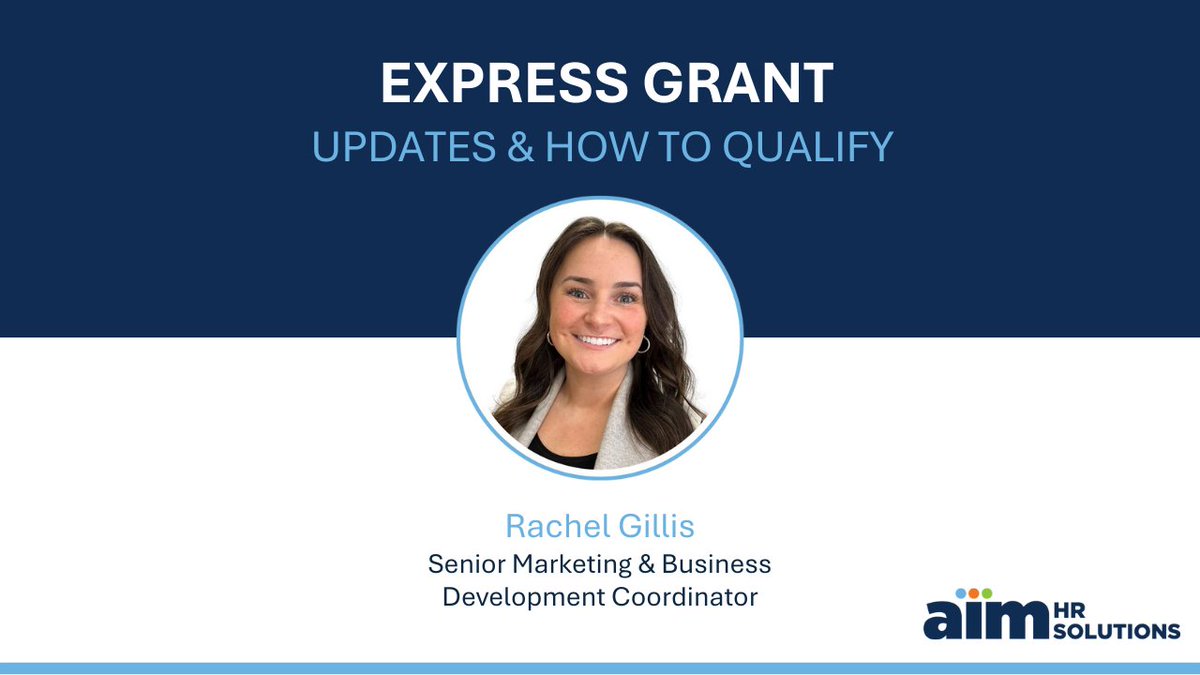 EXPRESS GRANT
UPDATES & HOW TO QUALIFY

Rachel Gillis
Senior Marketing & Business Development Coordinator

aim HR SOLUTIONS